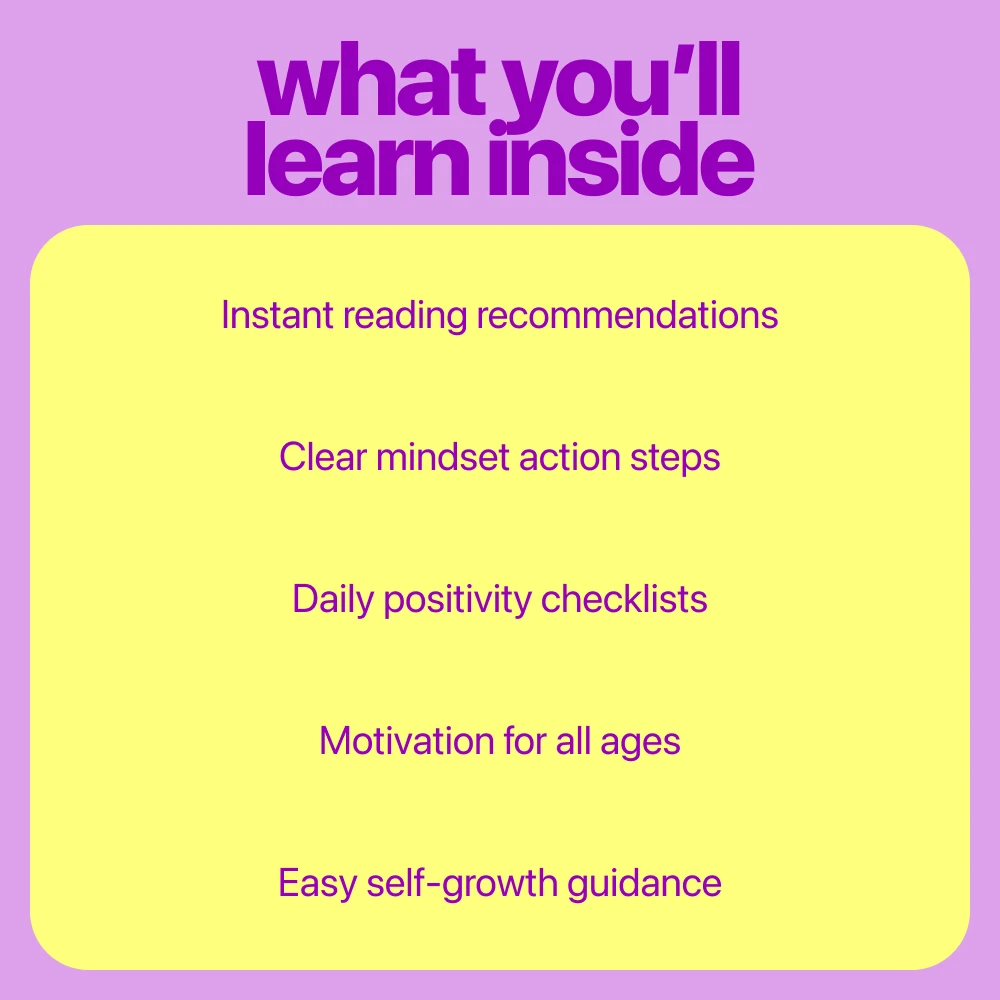 what you'll learn inside

Instant reading recommendations

Clear mindset action steps

Daily positivity checklists

Motivation for all ages

Easy self-growth guidance